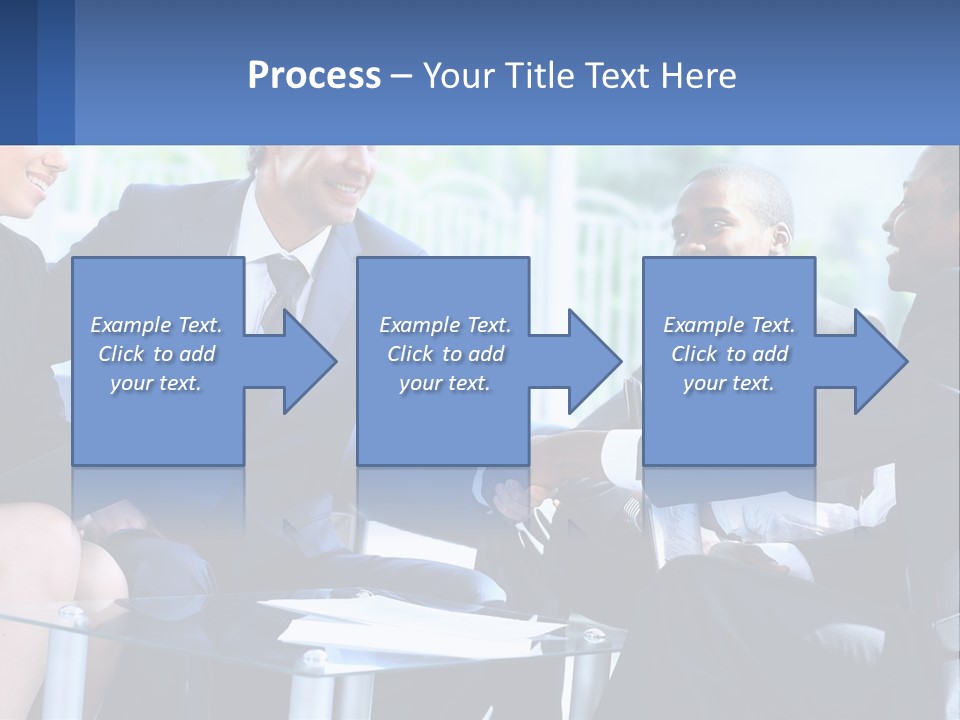 Process – Your Title Text Here

Example Text. Click to add your text.

Example Text. Click to add your text.

Example Text. Click to add your text.